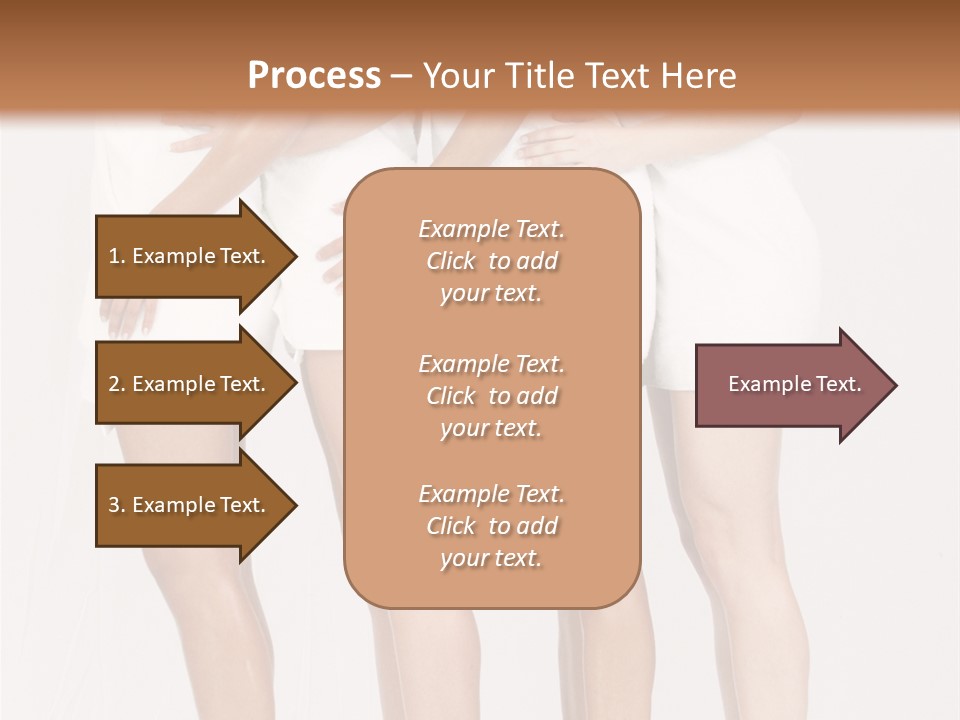 Process – Your Title Text Here

1. Example Text.

2. Example Text.

3. Example Text.

Example Text. Click to add your text.

Example Text. Click to add your text.

Example Text. Click to add your text.

Example Text.